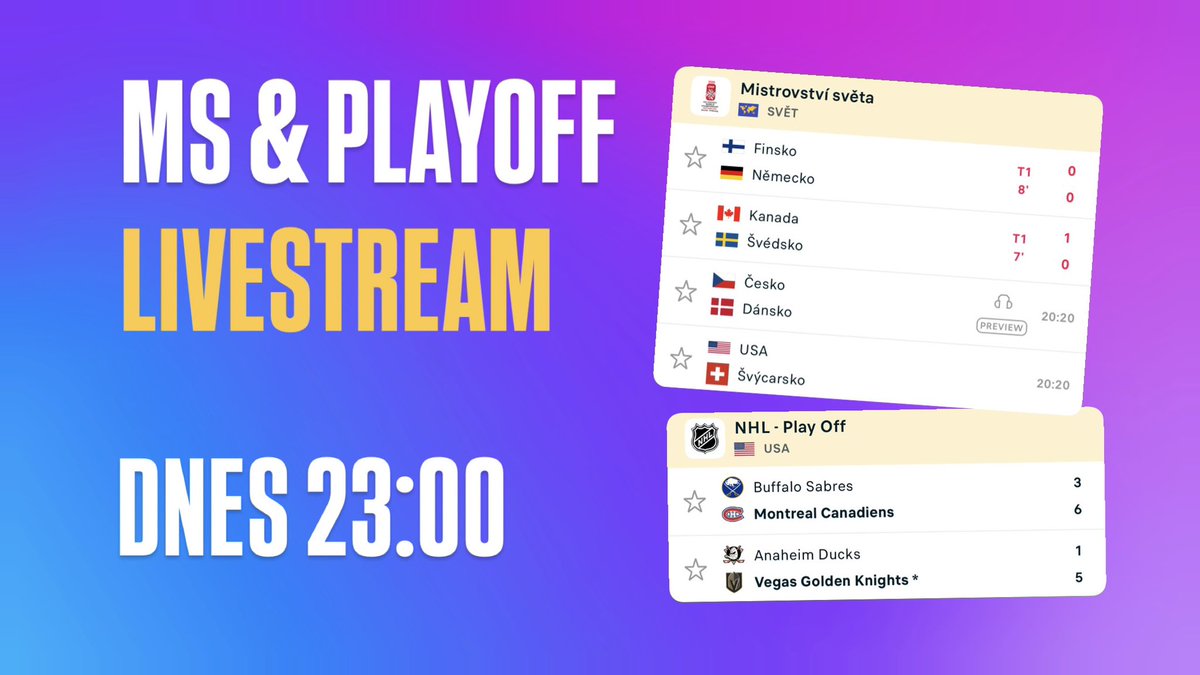 MS & PLAYOFF
LIVESTREAM

DNES 23:00

Mistrovství světa
SVĚT

Finsko
Německo
T1
8'
0
0

Kanada
Švédsko
T1
7'
1
0

Česko
Dánsko
PREVIEW
20:20

USA
Švýcarsko
20:20

NHL - Play Off
USA

Buffalo Sabres 3
Montreal Canadiens 6

Anaheim Ducks 1
Vegas Golden Knights * 5